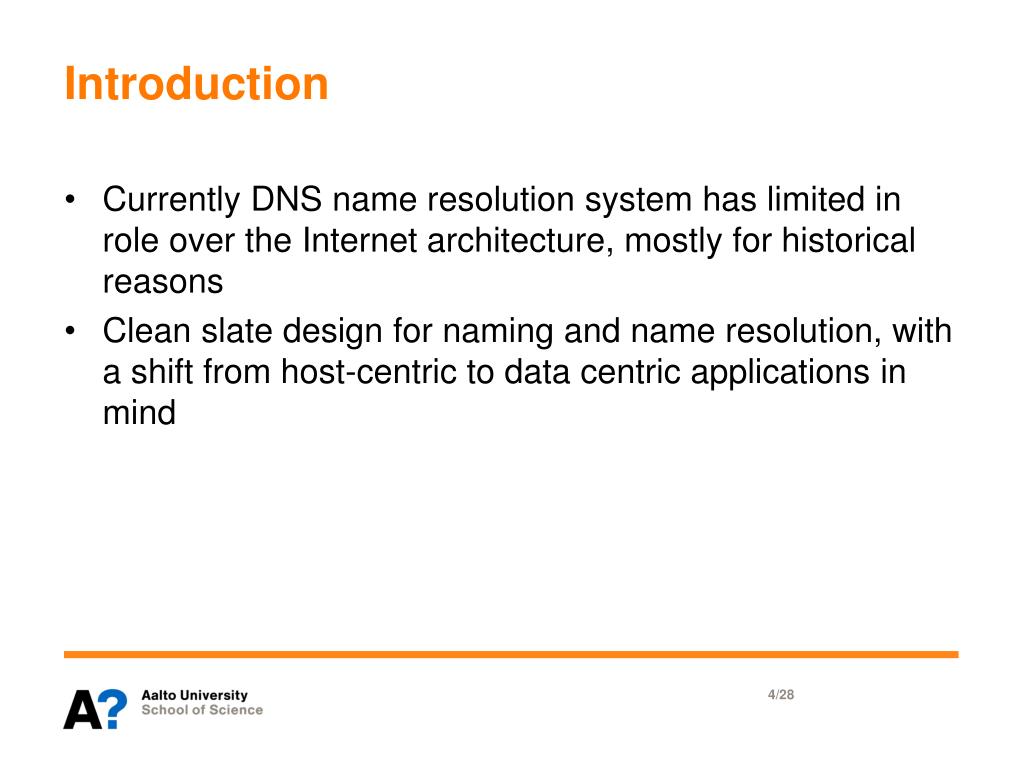 Introduction

• Currently DNS name resolution system has limited in role over the Internet architecture, mostly for historical reasons
• Clean slate design for naming and name resolution, with a shift from host-centric to data centric applications in mind

A?
Aalto University
School of Science

4/28